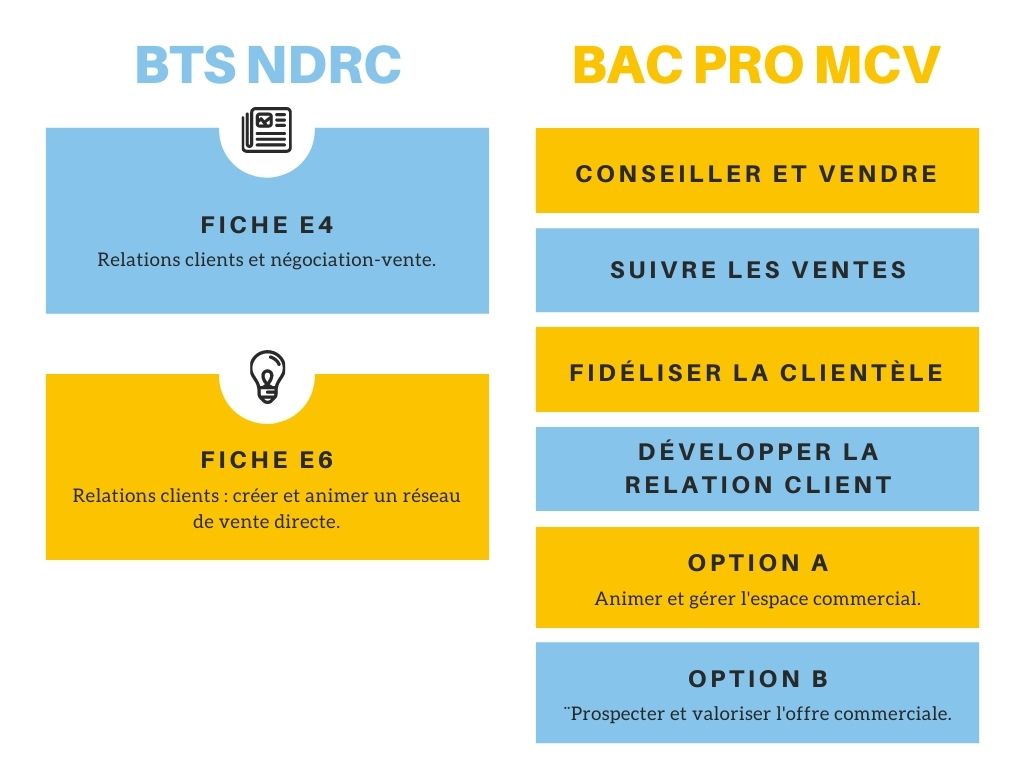 BTS NDRC

FICHE E4

Relations clients et négociation-vente.

FICHE E6

Relations clients : créer et animer un réseau de vente directe.

BAC PRO MCV

CONSEILLER ET VENDRE

SUIVRE LES VENTES

FIDÉLISER LA CLIENTÈLE

DÉVELOPPER LA RELATION CLIENT

OPTION A

Animer et gérer l'espace commercial.

OPTION B

¨Prospecter et valoriser l'offre commerciale.